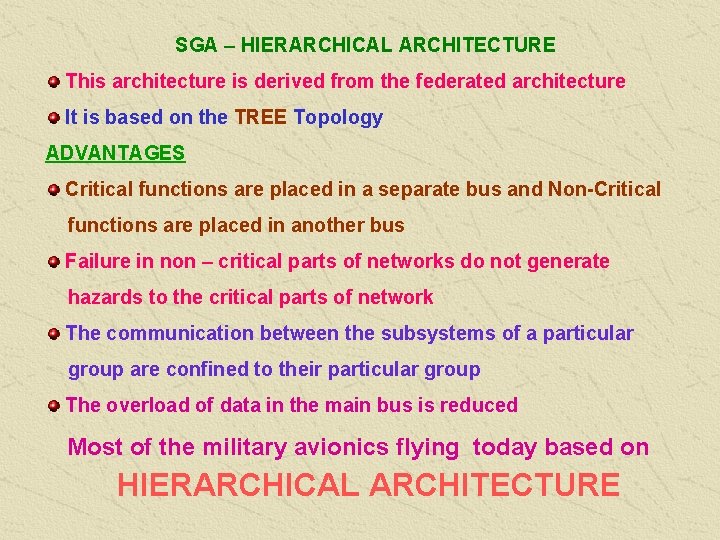 SGA – HIERARCHICAL ARCHITECTURE

This architecture is derived from the federated architecture

It is based on the TREE Topology

ADVANTAGES

Critical functions are placed in a separate bus and Non-Critical functions are placed in another bus

Failure in non – critical parts of networks do not generate hazards to the critical parts of network

The communication between the subsystems of a particular group are confined to their particular group

The overload of data in the main bus is reduced

Most of the military avionics flying today based on

HIERARCHICAL ARCHITECTURE